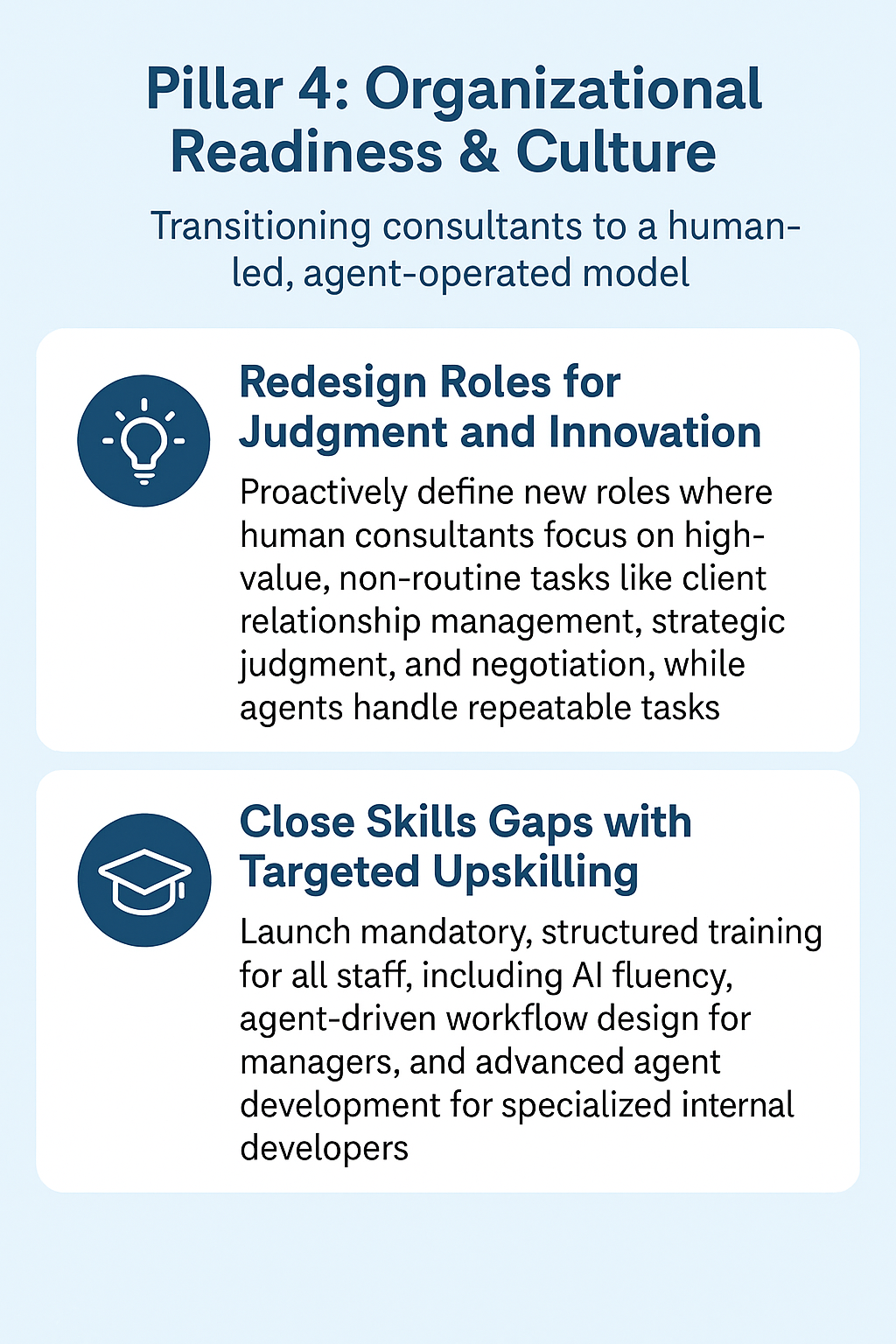 Pillar 4: Organizational Readiness & Culture

Transitioning consultants to a human-led, agent-operated model

Redesign Roles for Judgment and Innovation

Proactively define new roles where human consultants focus on high-value, non-routine tasks like client relationship management, strategic judgment, and negotiation, while agents handle repeatable tasks

Close Skills Gaps with Targeted Upskilling

Launch mandatory, structured training for all staff, including AI fluency, agent-driven workflow design for managers, and advanced agent development for specialized internal developers